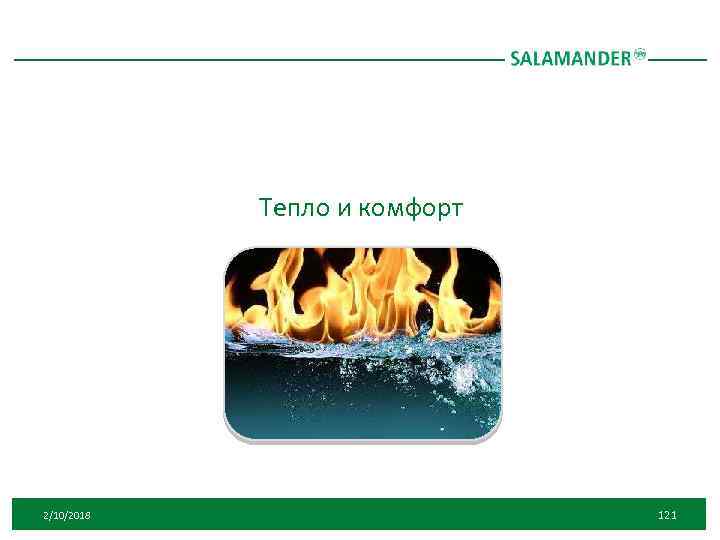 SALAMANDER

Тепло и комфорт

2/10/2018

121